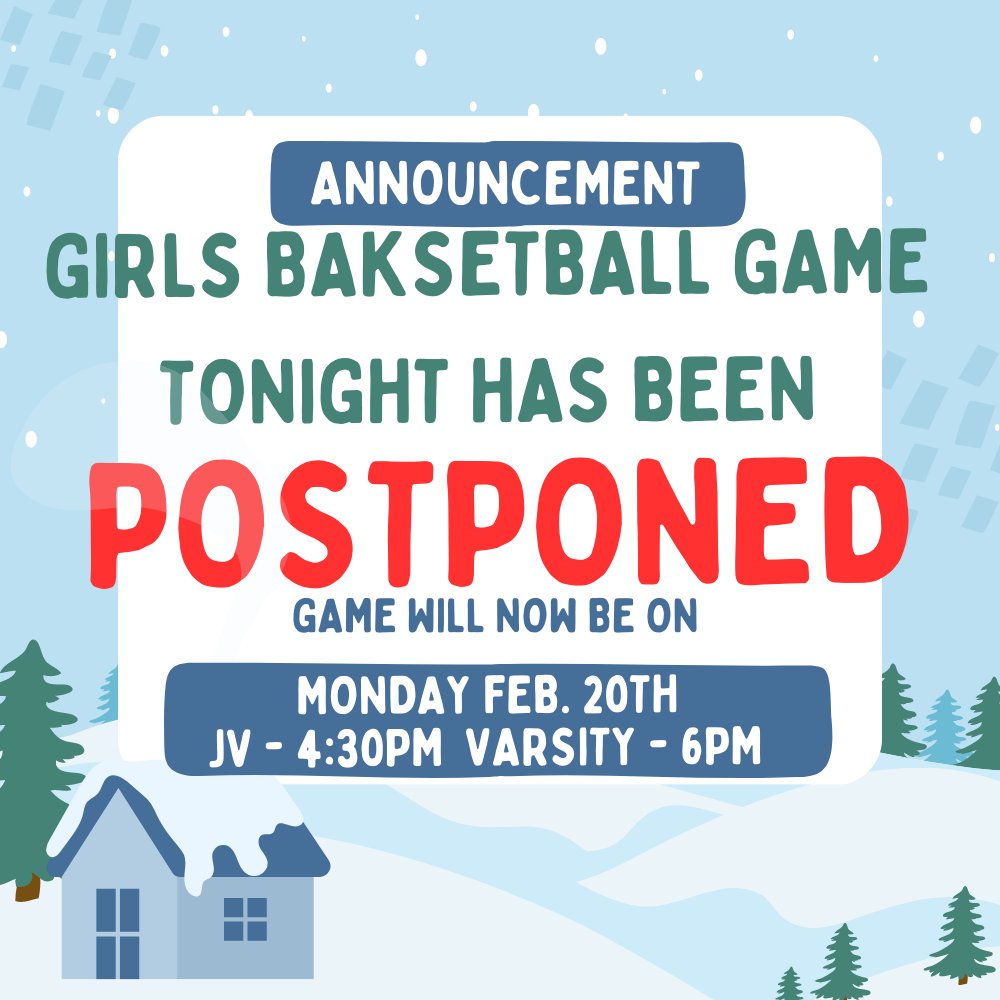 ANNOUNCEMENT
GIRLS BAKSETBALL GAME
TONIGHT HAS BEEN
POSTPONED
GAME WILL NOW BE ON
MONDAY FEB. 20TH
JV - 4:30PM VARSITY - 6PM